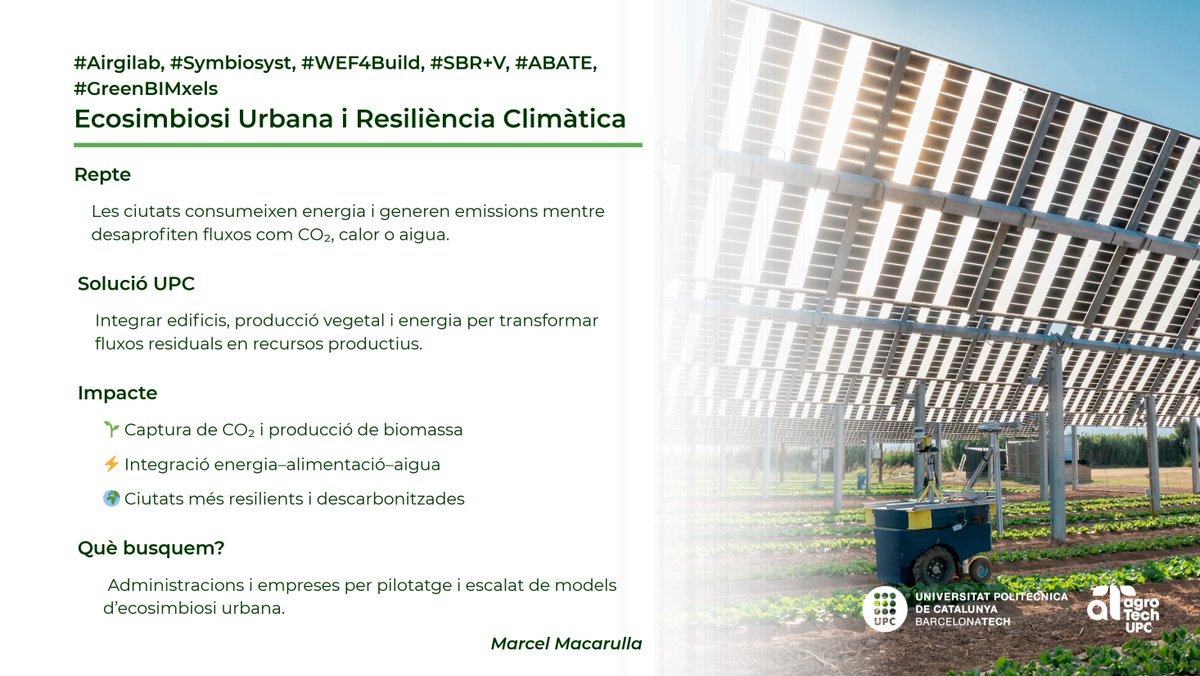 #Airgilab, #Symbiosyst, #WEF4Build, #SBR+V, #ABATE, #GreenBIMxels

Ecosimbiosi Urbana i Resiliència Climàtica

Repte

Les ciutats consumeixen energia i generen emissions mentre desaprofiten fluxos com $CO_2$, calor o aigua.

Solució UPC

Integrar edificis, producció vegetal i energia per transformar fluxos residuals en recursos productius.

Impacte

🌱 Captura de $CO_2$ i producció de biomassa

⚡ Integració energia–alimentació–aigua

🌍 Ciutats més resilients i descarbonitzades

Què busquem?

Administracions i empreses per pilotatge i escalat de models d'ecosimbiosi urbana.

Marcel Macarulla

UPC UNIVERSITAT POLITÈCNICA DE CATALUNYA BARCELONATECH

agro Tech UPC